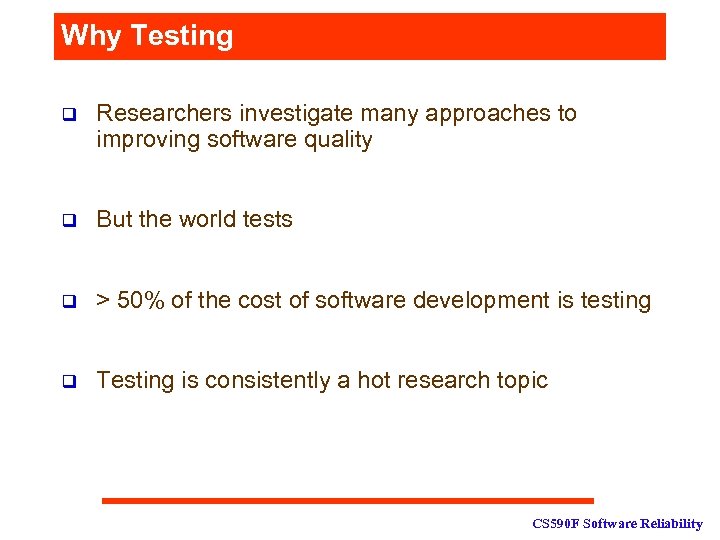 Why Testing

❑ Researchers investigate many approaches to improving software quality

❑ But the world tests

❑ > 50% of the cost of software development is testing

❑ Testing is consistently a hot research topic

CS590F Software Reliability